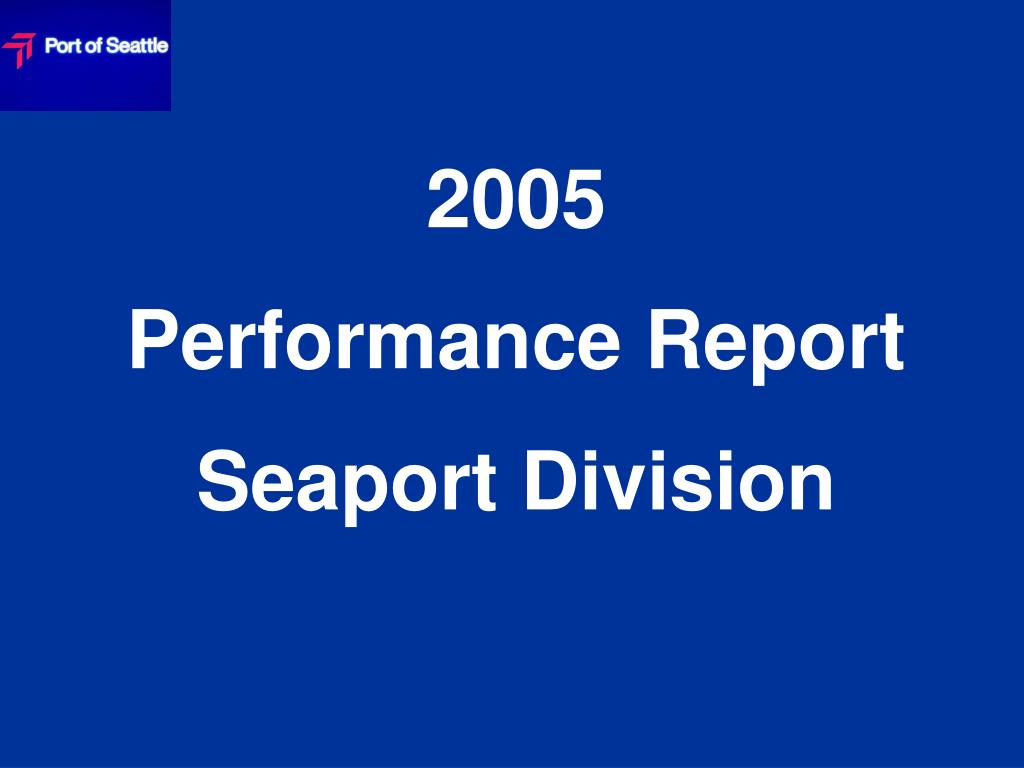 Port of Seattle

2005

Performance Report

Seaport Division